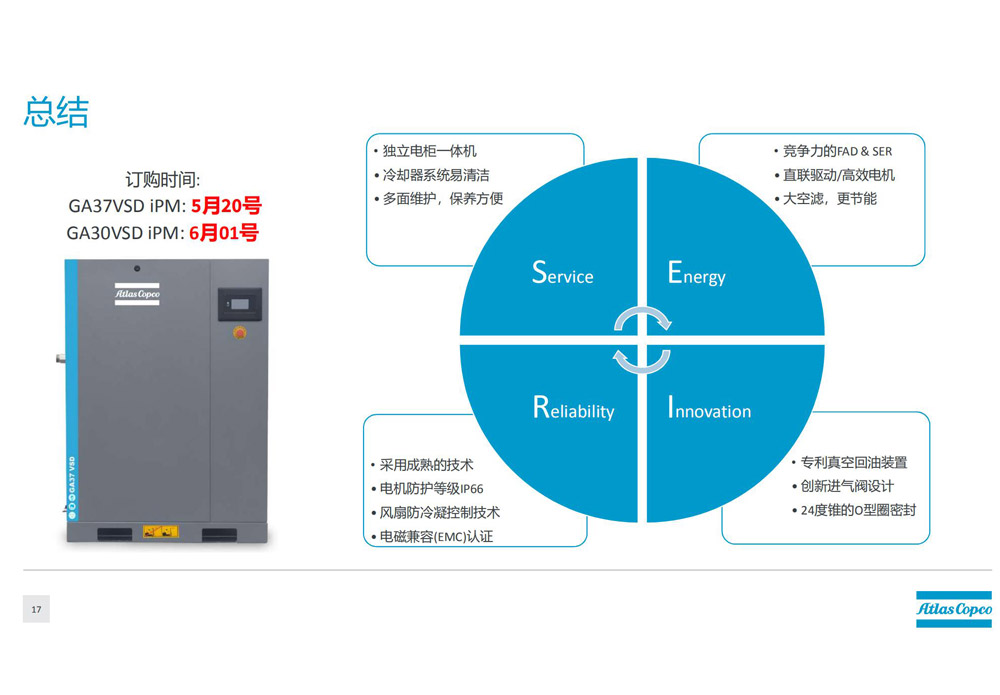 总结

订购时间:
GA37VSD iPM: 5月20号
GA30VSD iPM: 6月01号

Atlas Copco

GA37 VSD

• 独立电柜一体机
• 冷却器系统易清洁
• 多面维护，保养方便

• 竞争力的FAD & SER
• 直联驱动/高效电机
• 大空滤，更节能

Service

Energy

Reliability

Innovation

• 采用成熟的技术
• 电机防护等级IP66
• 风扇防冷凝控制技术
• 电磁兼容(EMC)认证

• 专利真空回油装置
• 创新进气阀设计
• 24度锥的O型圈密封

17

Atlas Copco